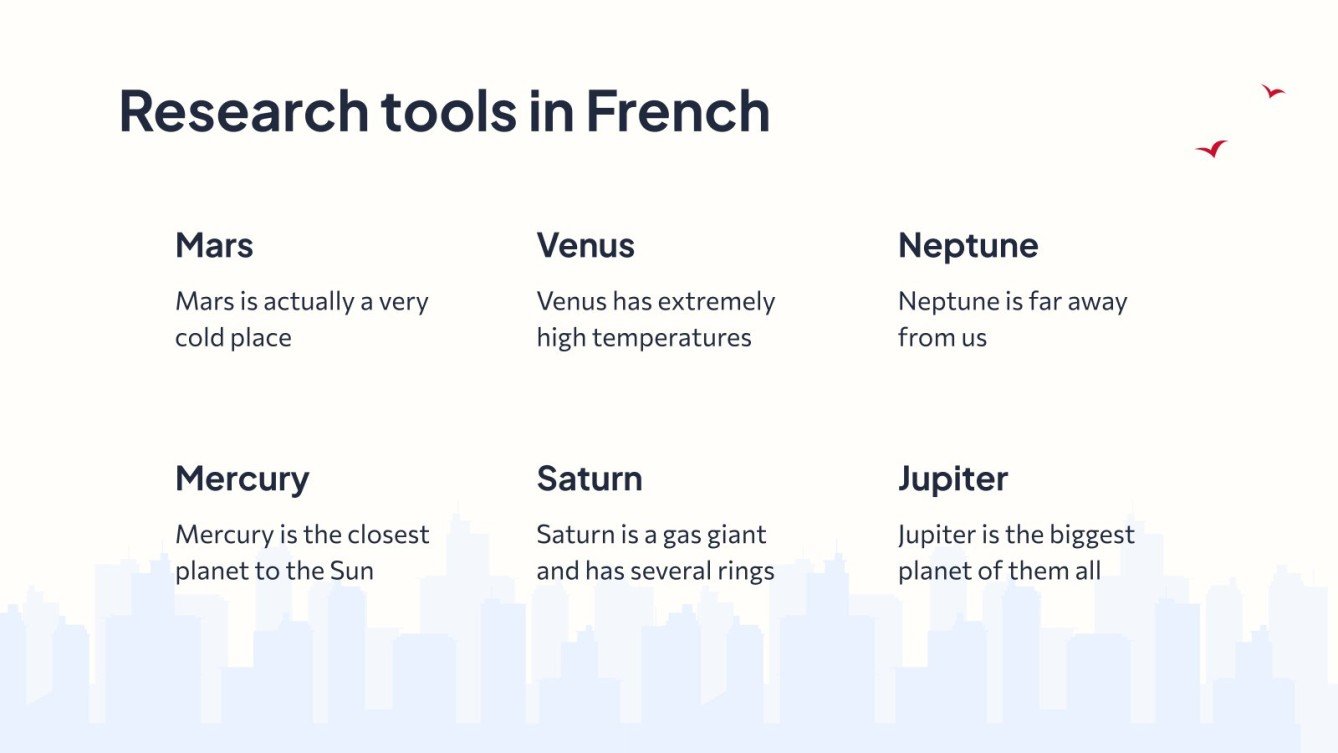 Research tools in French

Mars

Mars is actually a very cold place

Venus

Venus has extremely high temperatures

Neptune

Neptune is far away from us

Mercury

Mercury is the closest planet to the Sun

Saturn

Saturn is a gas giant and has several rings

Jupiter

Jupiter is the biggest planet of them all